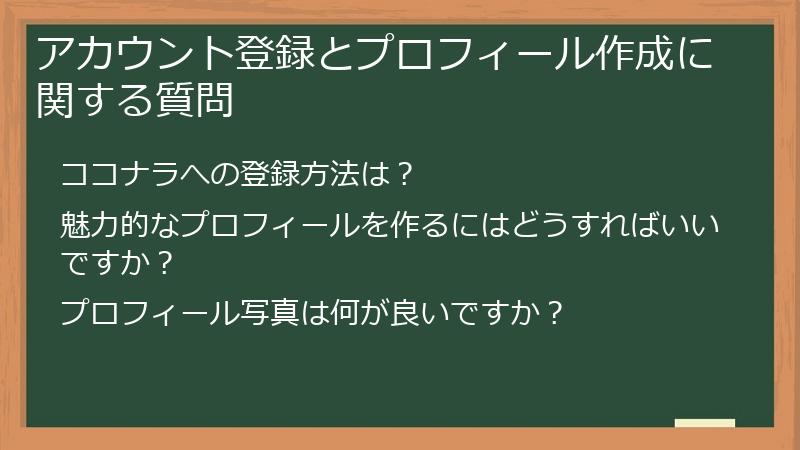 アカウント登録とプロフィール作成に関する質問

ココナラへの登録方法は？

魅力的なプロフィールを作るにはどうすればいいですか？

プロフィール写真は何が良いですか？